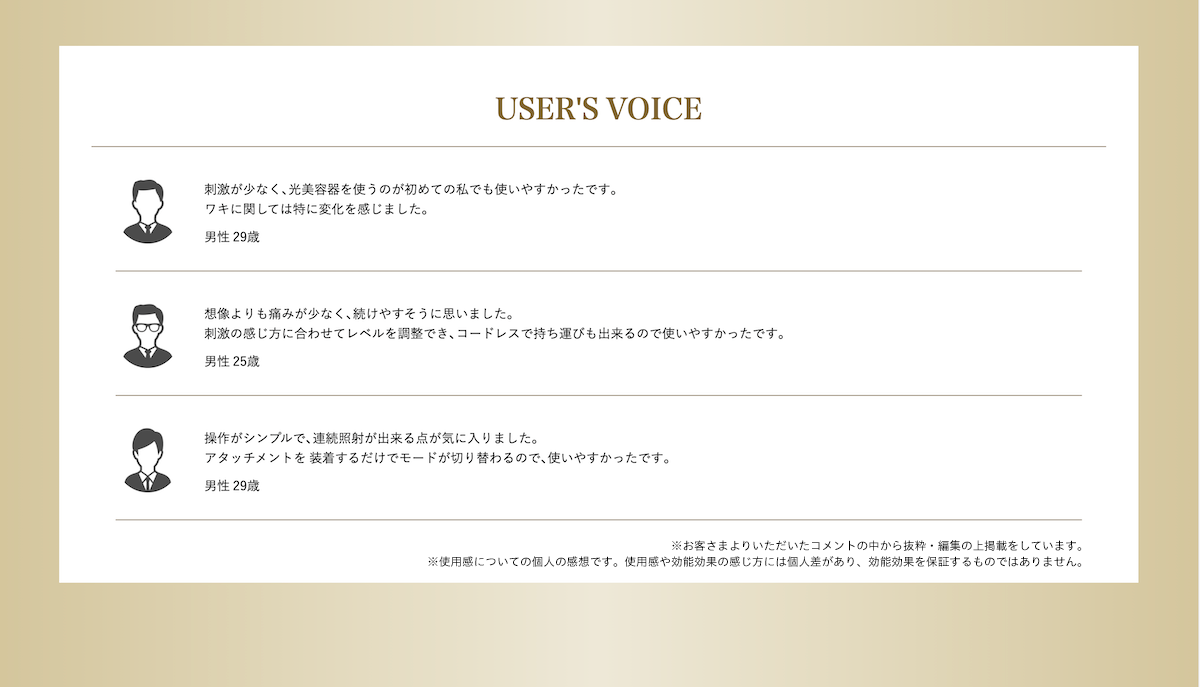 USER'S VOICE

刺激が少なく、光美容器を使うのが初めての私でも使いやすかったです。
ワキに関しては特に変化を感じました。

男性 29歳

想像よりも痛みが少なく、続けやすそうに思いました。
刺激の感じ方に合わせてレベルを調整でき、コードレスで持ち運びも出来るので使いやすかったです。

男性 25歳

操作がシンプルで、連続照射が出来る点が気に入りました。
アタッチメントを 装着するだけでモードが切り替わるので、使いやすかったです。

男性 29歳

※お客さまよりいただいたコメントの中から抜粋・編集の上掲載をしています。
※使用感についての個人の感想です。使用感や効能効果の感じ方には個人差があり、効能効果を保証するものではありません。